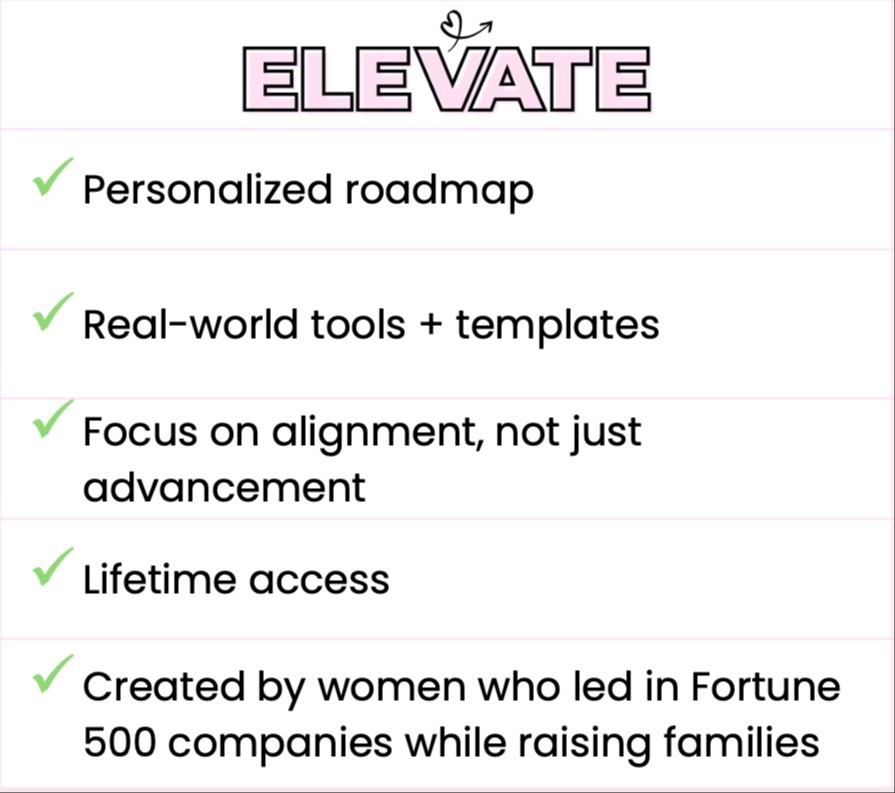 ELEVATE

✓ Personalized roadmap

✓ Real-world tools + templates

✓ Focus on alignment, not just advancement

✓ Lifetime access

✓ Created by women who led in Fortune 500 companies while raising families